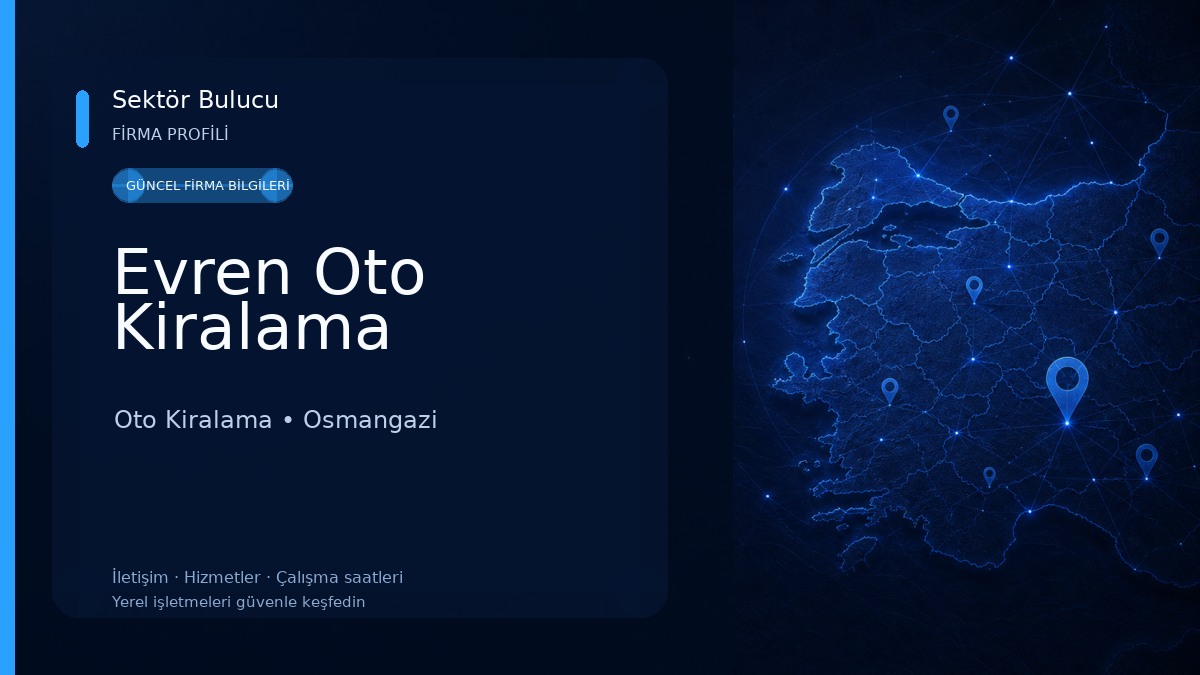 Sektör Bulucu
FİRMA PROFİLİ

GÜNCEL FİRMA BİLGİLERİ

Evren Oto Kiralama

Oto Kiralama • Osmangazi

İletişim · Hizmetler · Çalışma saatleri
Yerel işletmeleri güvenle keşfedin